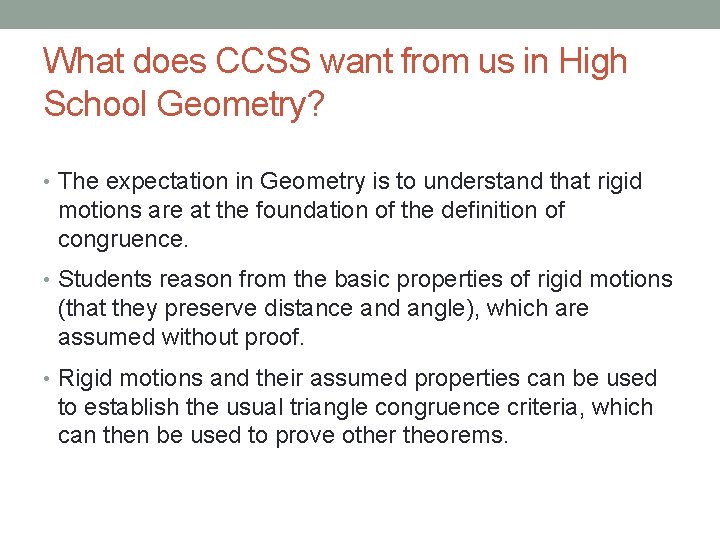 What does CCSS want from us in High School Geometry?

• The expectation in Geometry is to understand that rigid motions are at the foundation of the definition of congruence.

• Students reason from the basic properties of rigid motions (that they preserve distance and angle), which are assumed without proof.

• Rigid motions and their assumed properties can be used to establish the usual triangle congruence criteria, which can then be used to prove other theorems.